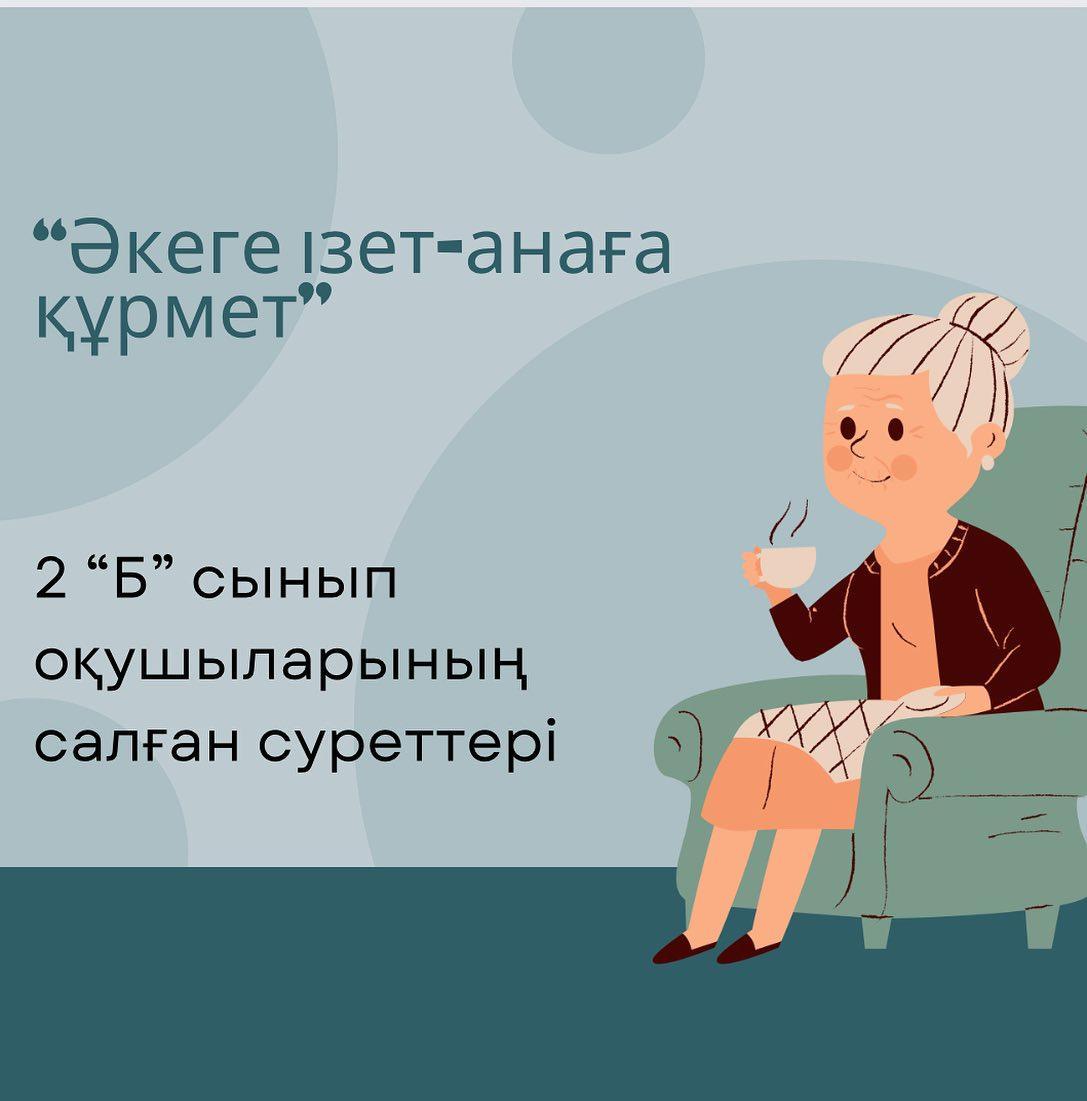 “Әкеге ізет-анаға құрмет”

2 “Б” сынып оқушыларының салған суреттері